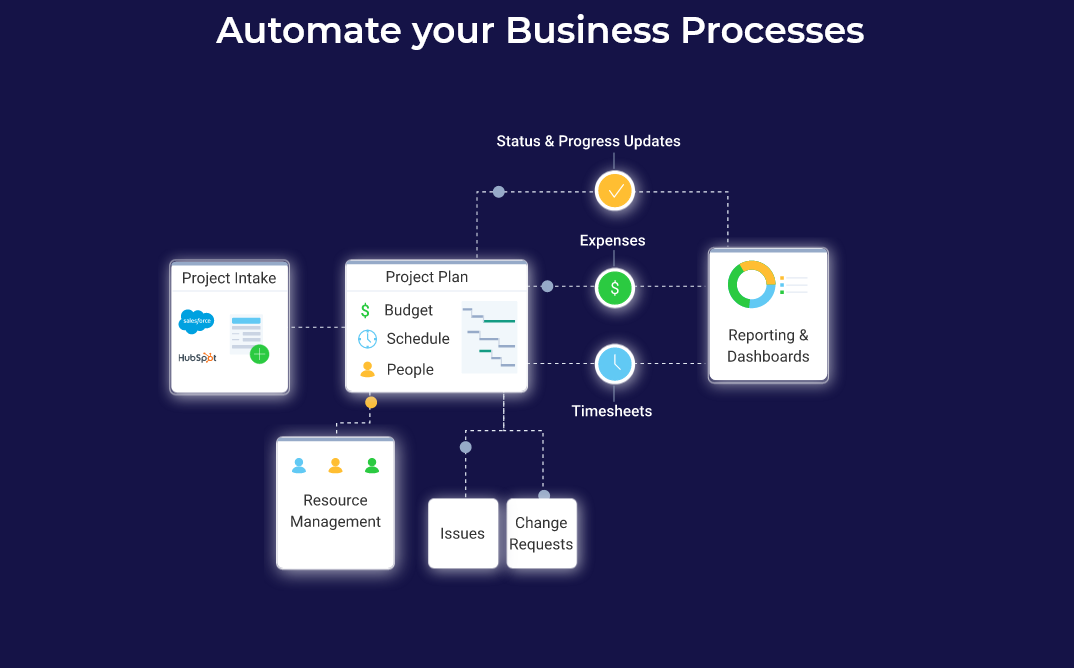 Automate your Business Processes

Status & Progress Updates

Expenses

Project Intake

salesforce

HubSpot

Project Plan

Budget

Schedule

People

Reporting & Dashboards

Timesheets

Resource Management

Issues

Change Requests